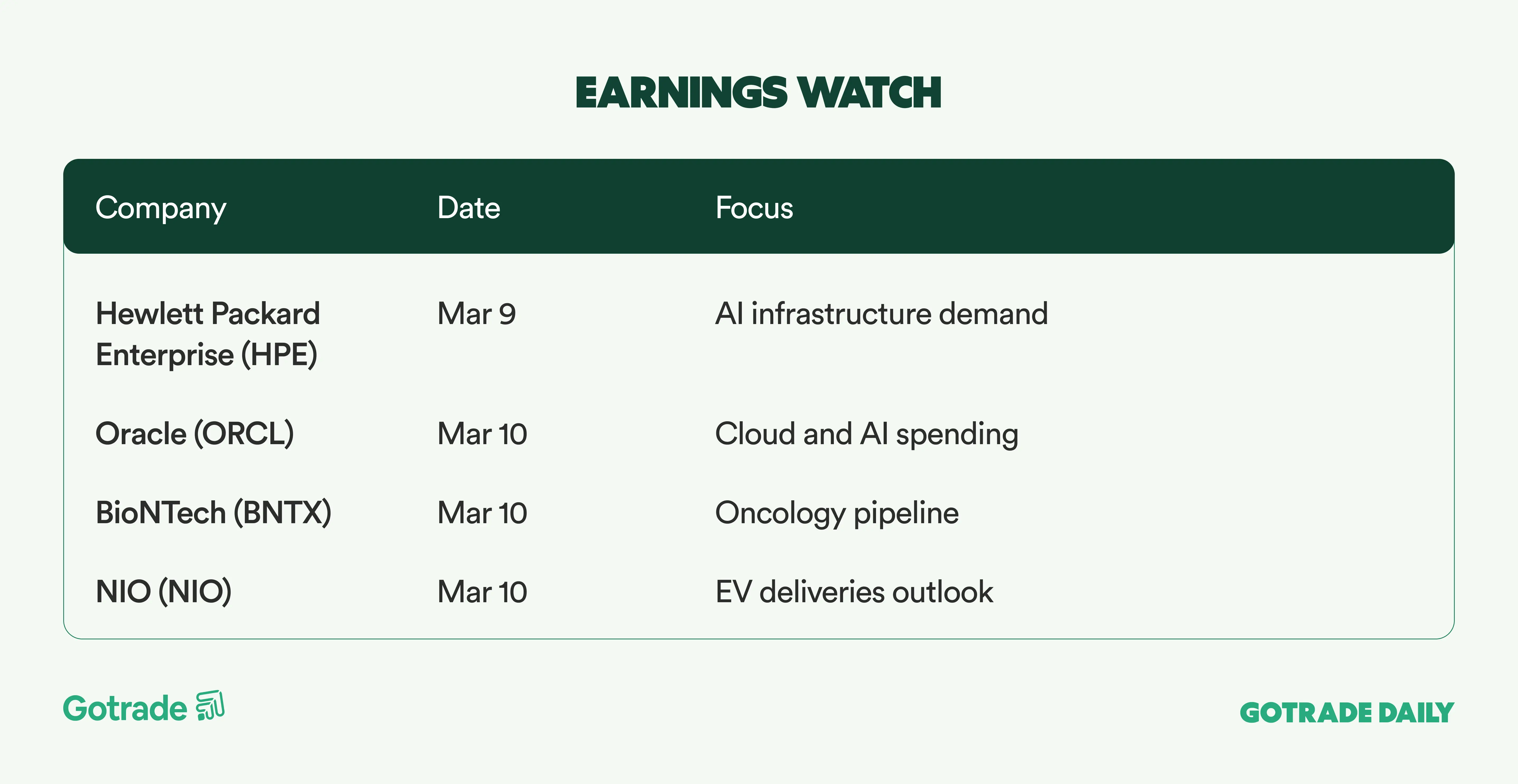 EARNINGS WATCH

| Company | Date | Focus |
|---|---|---|
| Hewlett Packard Enterprise (HPE) | Mar 9 | AI infrastructure demand |
| Oracle (ORCL) | Mar 10 | Cloud and AI spending |
| BioNTech (BNTX) | Mar 10 | Oncology pipeline |
| NIO (NIO) | Mar 10 | EV deliveries outlook |

Gotrade

GOTRADE DAILY